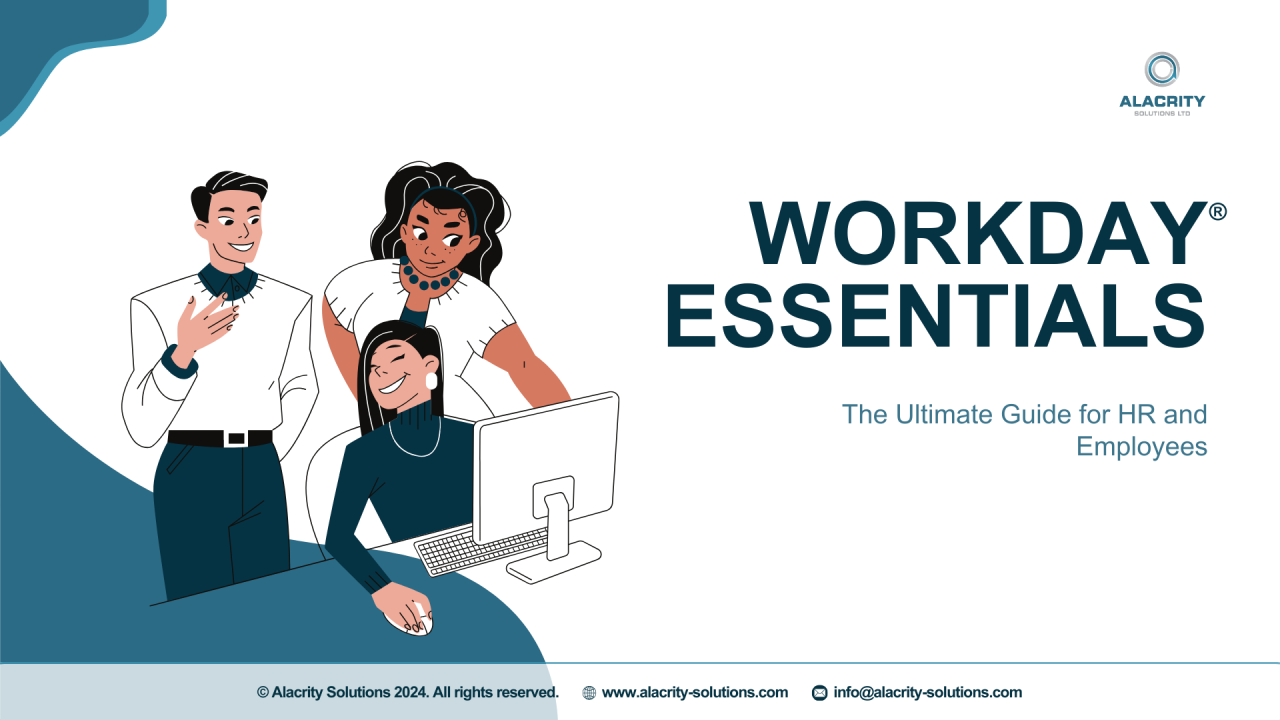 ALACRITY
SOLUTIONS LTD

WORKDAY®
ESSENTIALS

The Ultimate Guide for HR and Employees

© Alacrity Solutions 2024. All rights reserved. www.alacrity-solutions.com info@alacrity-solutions.com